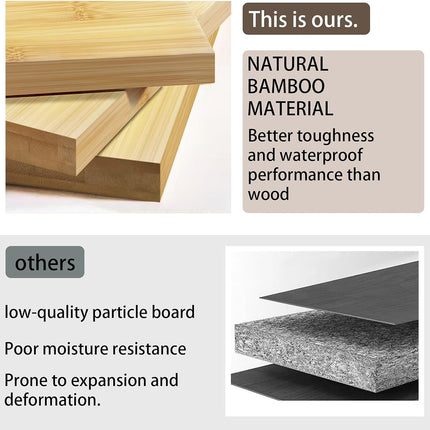 This is ours.

NATURAL BAMBOO MATERIAL

Better toughness and waterproof performance than wood

others

low-quality particle board

Poor moisture resistance

Prone to expansion and deformation.